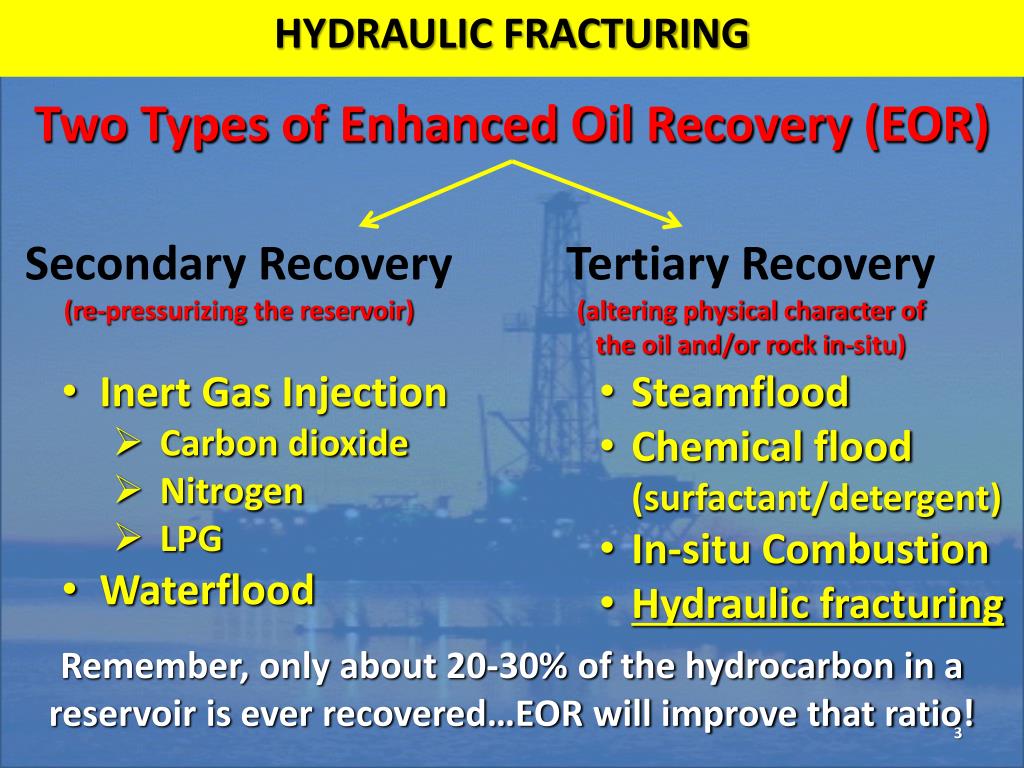 HYDRAULIC FRACTURING

Two Types of Enhanced Oil Recovery (EOR)

Secondary Recovery
(re-pressurizing the reservoir)

• Inert Gas Injection
➢ Carbon dioxide
➢ Nitrogen
➢ LPG
• Waterflood

Tertiary Recovery
(altering physical character of the oil and/or rock in-situ)

• Steamflood
• Chemical flood (surfactant/detergent)
• In-situ Combustion
• Hydraulic fracturing

Remember, only about 20-30% of the hydrocarbon in a reservoir is ever recovered…EOR will improve that ratio!

3